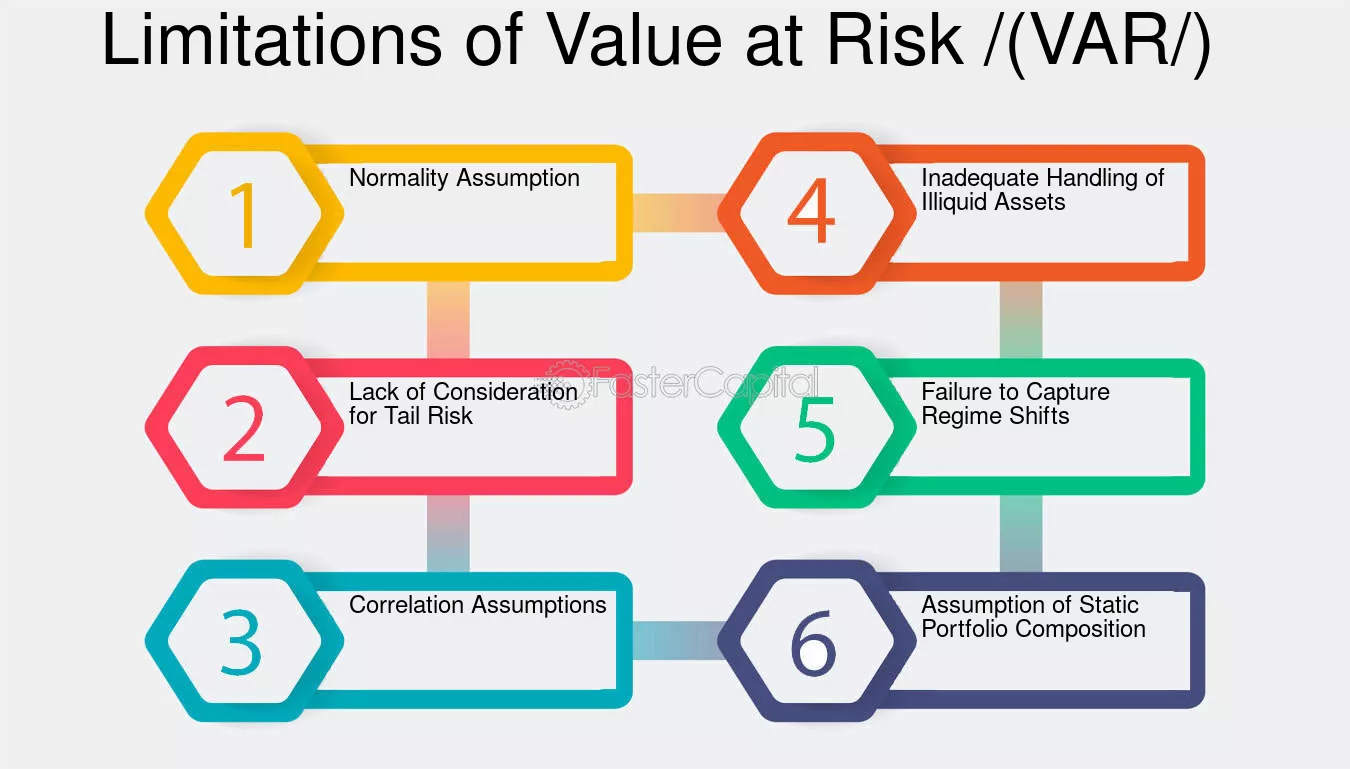 Limitations of Value at Risk /(VAR/)

1
Normality Assumption

2
Lack of Consideration for Tail Risk

3
Correlation Assumptions

4
Inadequate Handling of Illiquid Assets

5
Failure to Capture Regime Shifts

6
Assumption of Static Portfolio Composition

FasterCapital